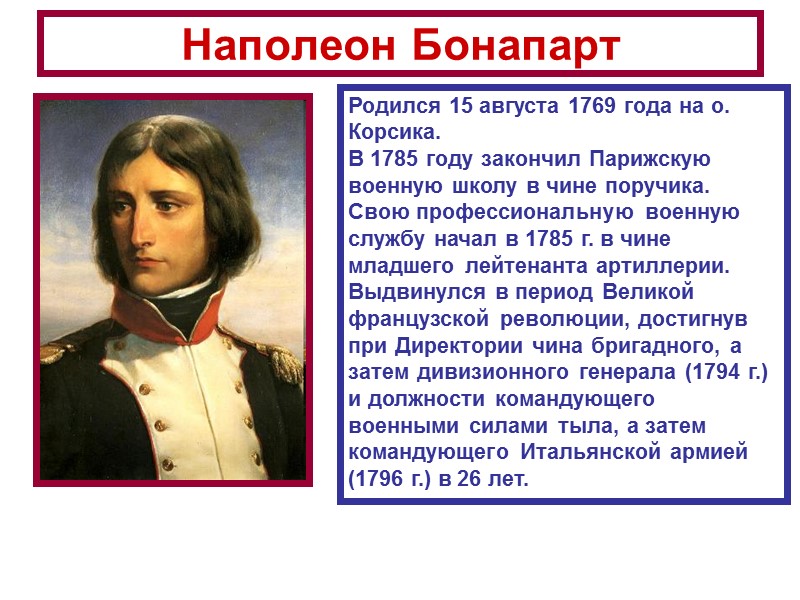 Наполеон Бонапарт

Родился 15 августа 1769 года на о. Корсика.
В 1785 году закончил Парижскую военную школу в чине поручика.
Свою профессиональную военную службу начал в 1785 г. в чине младшего лейтенанта артиллерии.
Выдвинулся в период Великой французской революции, достигнув при Директории чина бригадного, а затем дивизионного генерала (1794 г.) и должности командующего военными силами тыла, а затем командующего Итальянской армией (1796 г.) в 26 лет.